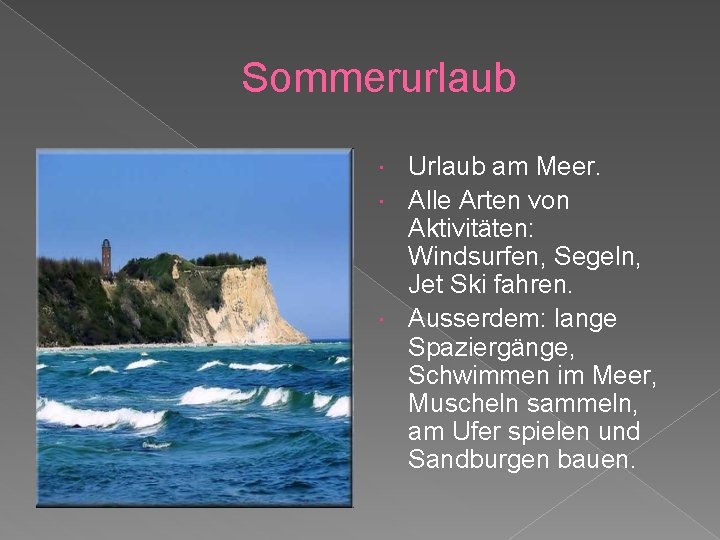 Sommerurlaub

• Urlaub am Meer.
• Alle Arten von Aktivitäten: Windsurfen, Segeln, Jet Ski fahren.
• Ausserdem: lange Spaziergänge, Schwimmen im Meer, Muscheln sammeln, am Ufer spielen und Sandburgen bauen.